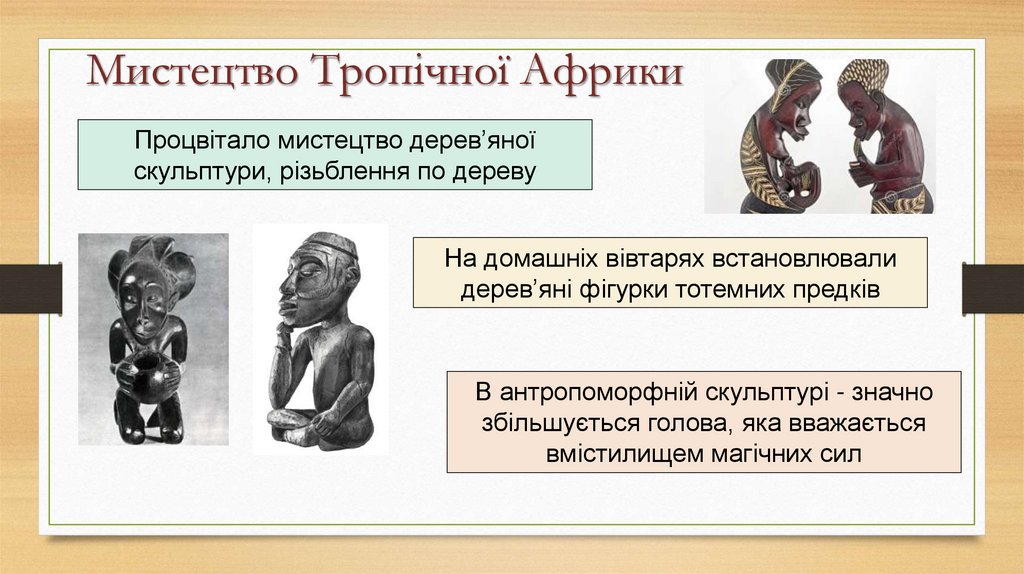 Мистецтво Тропічної Африки

Процвітало мистецтво дерев'яної скульптури, різьблення по дереву

На домашніх вівтарях встановлювали дерев'яні фігурки тотемних предків

В антропоморфній скульптурі - значно збільшується голова, яка вважається вмістилищем магічних сил